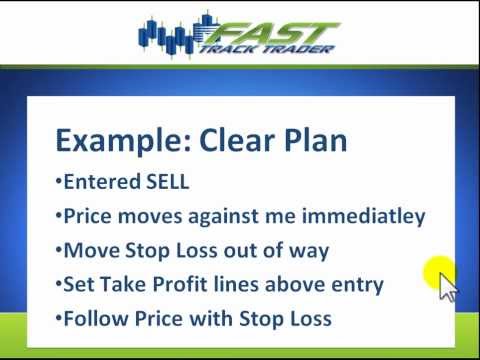 FAST TRACK TRADER

Example: Clear Plan

•Entered SELL

•Price moves against me immediatley

•Move Stop Loss out of way

•Set Take Profit lines above entry

•Follow Price with Stop Loss